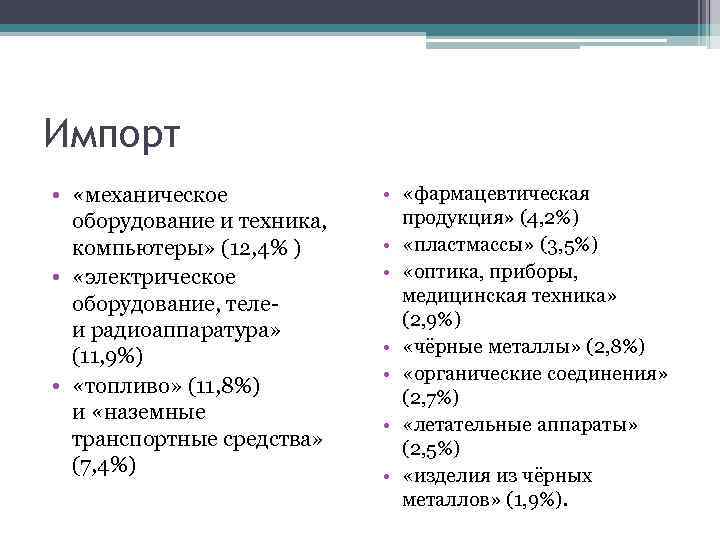 Импорт

• «механическое оборудование и техника, компьютеры» (12,4% )
• «электрическое оборудование, теле- и радиоаппаратура» (11,9%)
• «топливо» (11,8%) и «наземные транспортные средства» (7,4%)

• «фармацевтическая продукция» (4,2%)
• «пластмассы» (3,5%)
• «оптика, приборы, медицинская техника» (2,9%)
• «чёрные металлы» (2,8%)
• «органические соединения» (2,7%)
• «летательные аппараты» (2,5%)
• «изделия из чёрных металлов» (1,9%).